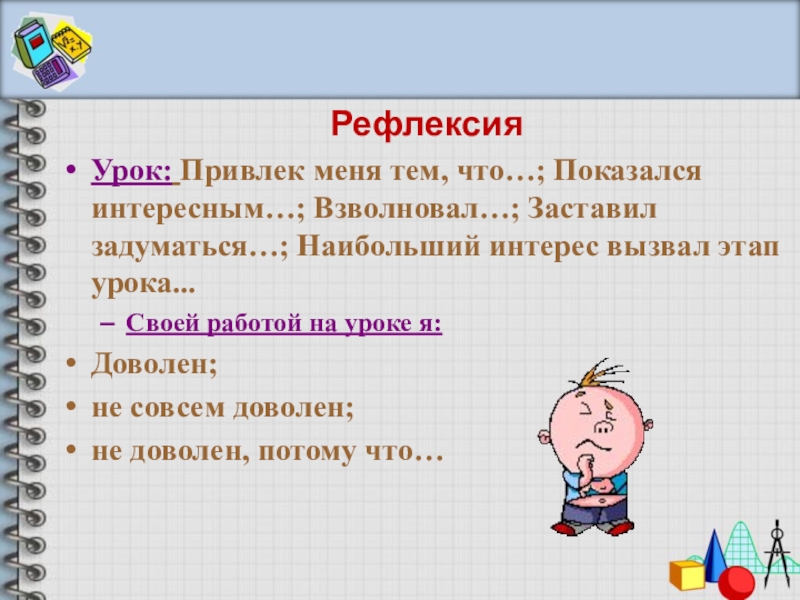 Рефлексия

• Урок: Привлек меня тем, что…; Показался интересным…; Взволновал…; Заставил задуматься…; Наибольший интерес вызвал этап урока...

– Своей работой на уроке я:

• Доволен;

• не совсем доволен;

• не доволен, потому что…